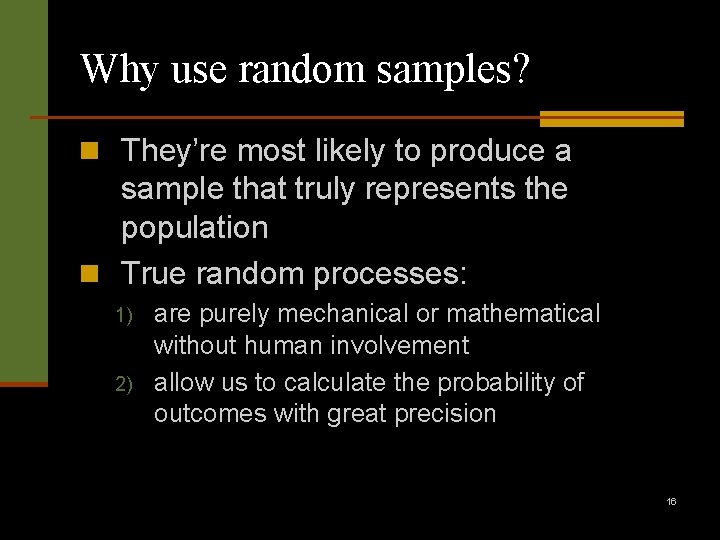 Why use random samples?

They're most likely to produce a sample that truly represents the population

True random processes:

1) are purely mechanical or mathematical without human involvement

2) allow us to calculate the probability of outcomes with great precision

16